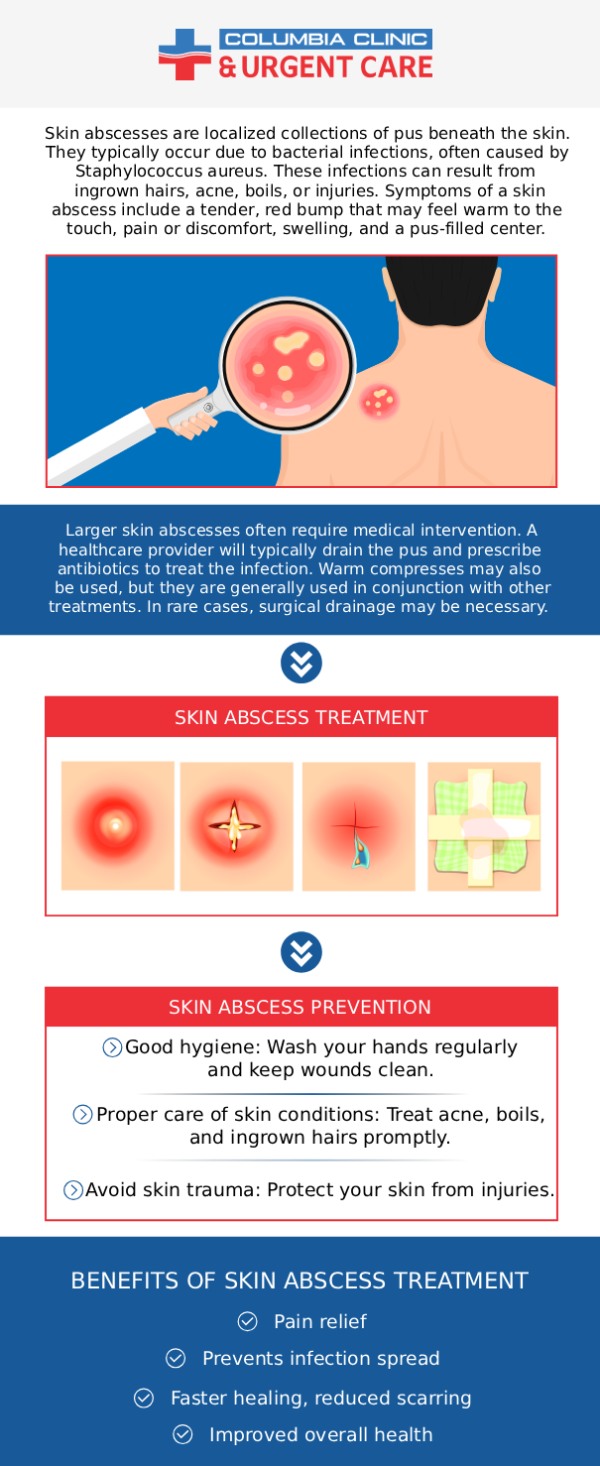 COLUMBIA CLINIC
& URGENT CARE

Skin abscesses are localized collections of pus beneath the skin. They typically occur due to bacterial infections, often caused by Staphylococcus aureus. These infections can result from ingrown hairs, acne, boils, or injuries. Symptoms of a skin abscess include a tender, red bump that may feel warm to the touch, pain or discomfort, swelling, and a pus-filled center.

Larger skin abscesses often require medical intervention. A healthcare provider will typically drain the pus and prescribe antibiotics to treat the infection. Warm compresses may also be used, but they are generally used in conjunction with other treatments. In rare cases, surgical drainage may be necessary.

SKIN ABSCESS TREATMENT

SKIN ABSCESS PREVENTION

Good hygiene: Wash your hands regularly and keep wounds clean.

Proper care of skin conditions: Treat acne, boils, and ingrown hairs promptly.

Avoid skin trauma: Protect your skin from injuries.

BENEFITS OF SKIN ABSCESS TREATMENT

Pain relief

Prevents infection spread

Faster healing, reduced scarring

Improved overall health